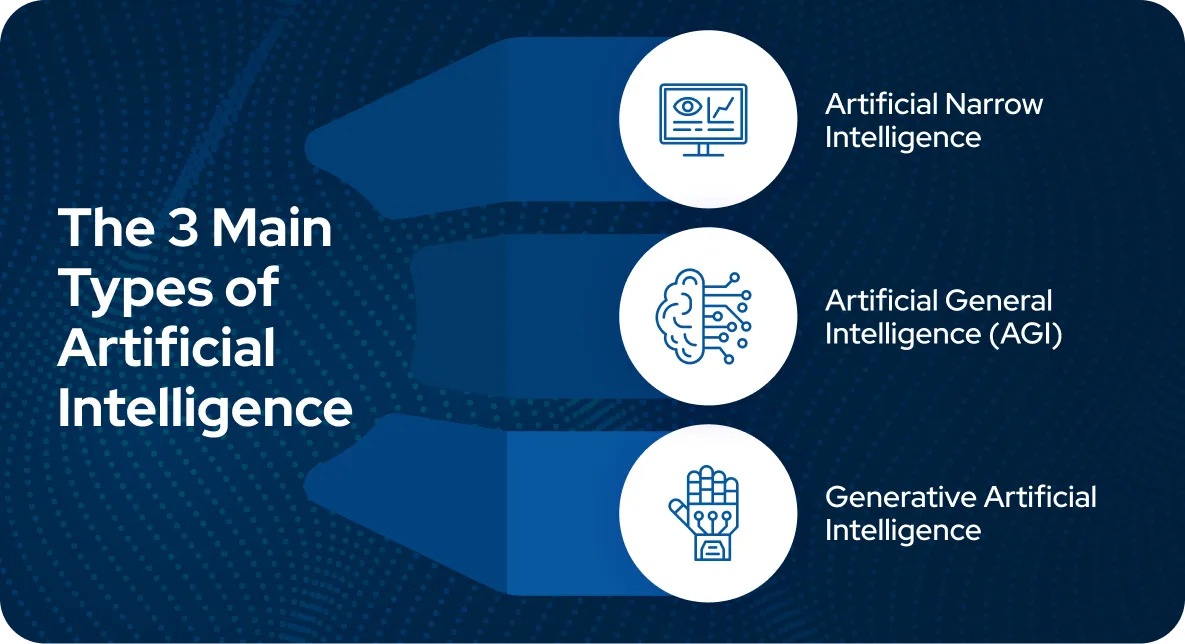 The 3 Main Types of Artificial Intelligence

Artificial Narrow Intelligence

Artificial General Intelligence (AGI)

Generative Artificial Intelligence